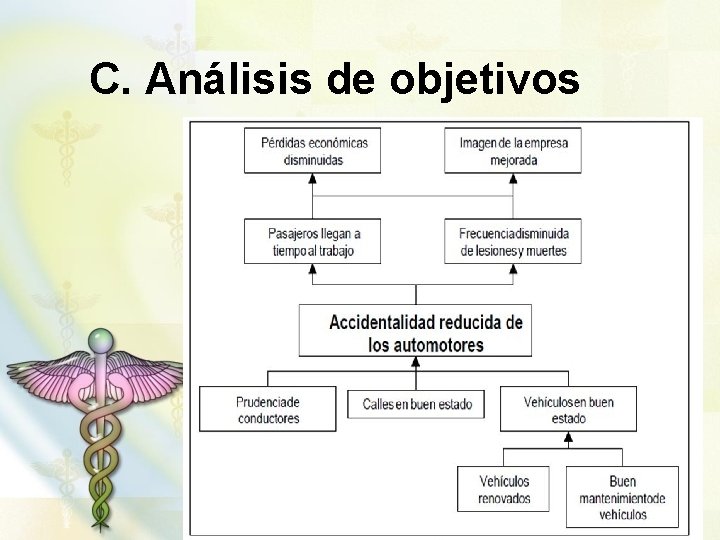 C. Análisis de objetivos

Pérdidas económicas disminuidas

Imagen de la empresa mejorada

Pasajeros llegan a tiempo al trabajo

Frecuencia disminuida de lesiones y muertes

Accidentalidad reducida de los automotores

Prudencia de conductores

Calles en buen estado

Vehículos en buen estado

Vehículos renovados

Buen mantenimiento de vehículos